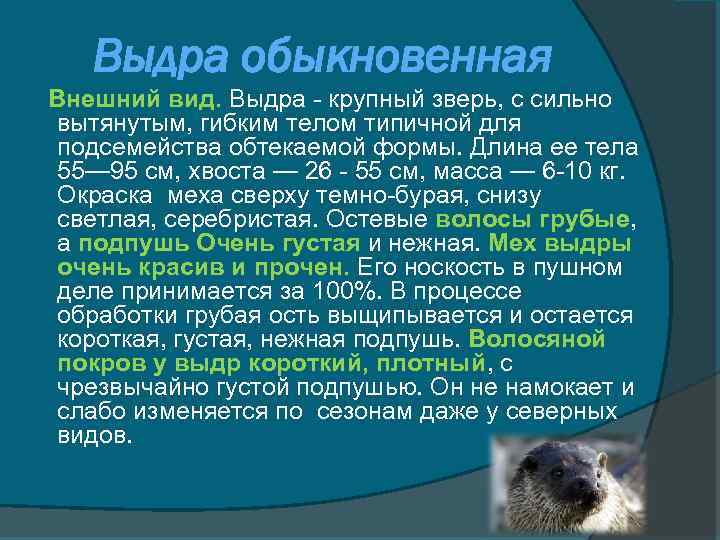 Выдра обыкновенная

Внешний вид. Выдра - крупный зверь, с сильно вытянутым, гибким телом типичной для подсемейства обтекаемой формы. Длина ее тела 55—95 см, хвоста — 26 - 55 см, масса — 6-10 кг. Окраска меха сверху темно-бурая, снизу светлая, серебристая. Остевые волосы грубые, а подпушь Очень густая и нежная. Мех выдры очень красив и прочен. Его носкость в пушном деле принимается за 100%. В процессе обработки грубая ость выщипывается и остается короткая, густая, нежная подпушь. Волосяной покров у выдр короткий, плотный, с чрезвычайно густой подпушью. Он не намокает и слабо изменяется по сезонам даже у северных видов.